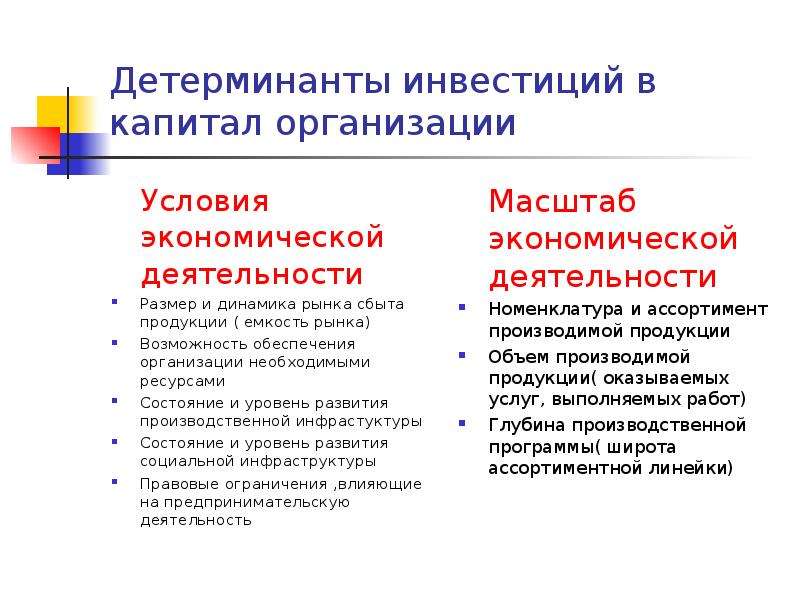 Детерминанты инвестиций в капитал организации

Условия экономической деятельности

- Размер и динамика рынка сбыта продукции ( емкость рынка)
- Возможность обеспечения организации необходимыми ресурсами
- Состояние и уровень развития производственной инфрастуктуры
- Состояние и уровень развития социальной инфраструктуры
- Правовые ограничения ,влияющие на предпринимательскую деятельность

Масштаб экономической деятельности

- Номенклатура и ассортимент производимой продукции
- Объем производимой продукции( оказываемых услуг, выполняемых работ)
- Глубина производственной программы( широта ассортиментной линейки)